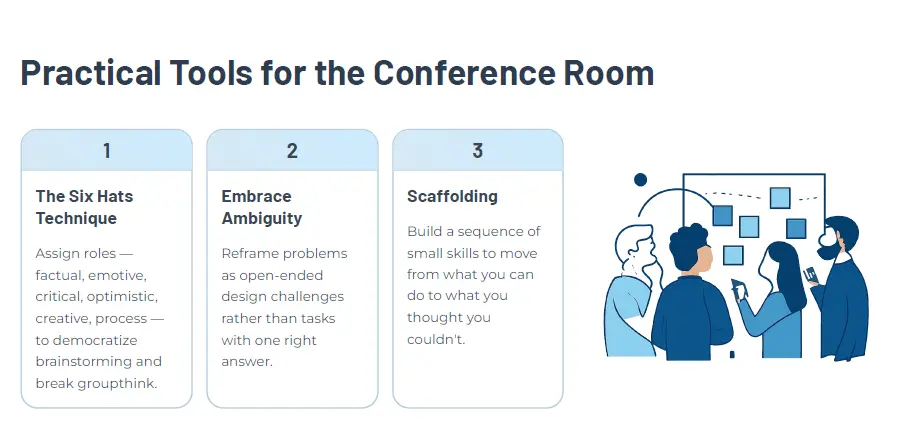 Practical Tools for the Conference Room

1

The Six Hats Technique

Assign roles — factual, emotive, critical, optimistic, creative, process — to democratize brainstorming and break groupthink.

2

Embrace Ambiguity

Reframe problems as open-ended design challenges rather than tasks with one right answer.

3

Scaffolding

Build a sequence of small skills to move from what you can do to what you thought you couldn't.